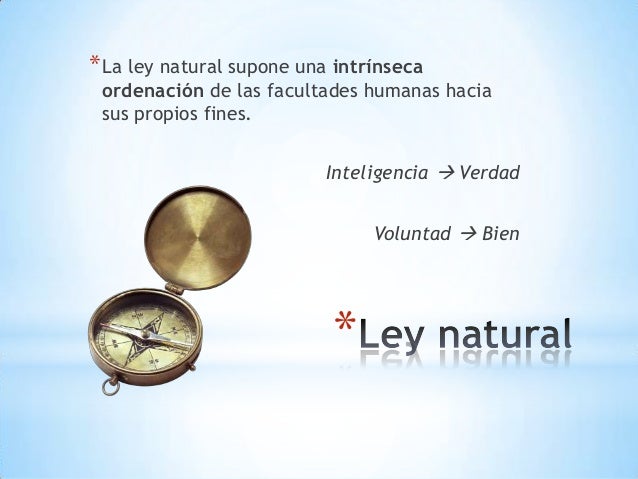 *La ley natural supone una intrínseca ordenación de las facultades humanas hacia sus propios fines.

Inteligencia → Verdad

Voluntad → Bien

*Ley natural